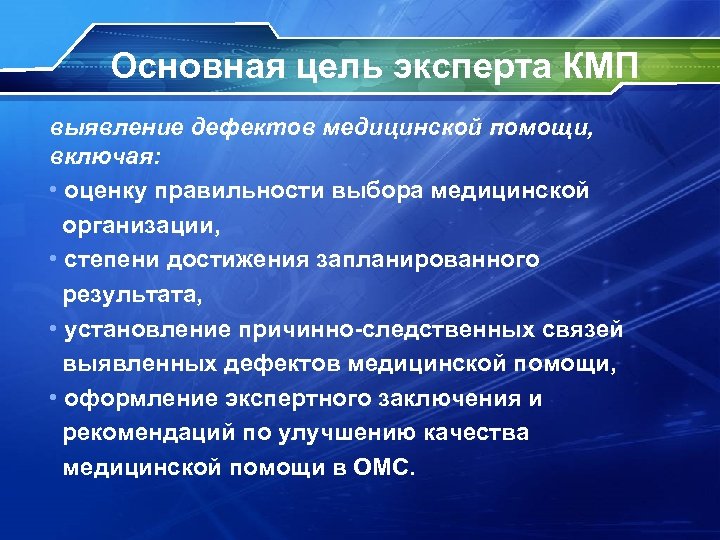 Основная цель эксперта КМП

выявление дефектов медицинской помощи, включая:

• оценку правильности выбора медицинской организации,

• степени достижения запланированного результата,

• установление причинно-следственных связей выявленных дефектов медицинской помощи,

• оформление экспертного заключения и рекомендаций по улучшению качества медицинской помощи в ОМС.